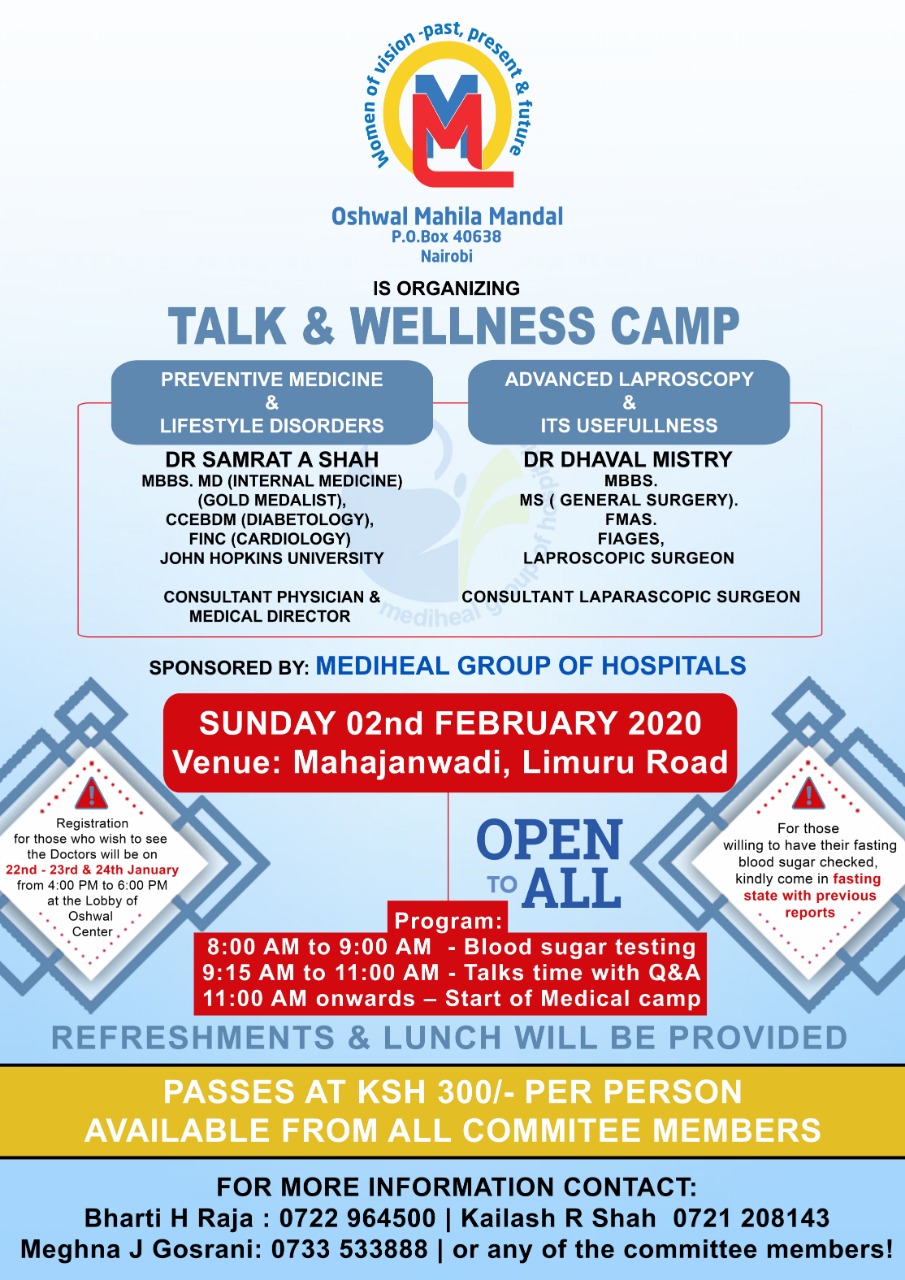 Women of vision -past, present & future

ML

Oshwal Mahila Mandal
P.O.Box 40638
Nairobi

IS ORGANIZING

TALK & WELLNESS CAMP

PREVENTIVE MEDICINE & LIFESTYLE DISORDERS

DR SAMRAT A SHAH
MBBS. MD (INTERNAL MEDICINE) (GOLD MEDALIST), CCEBDM (DIABETOLOGY), FINC (CARDIOLOGY) JOHN HOPKINS UNIVERSITY

CONSULTANT PHYSICIAN & MEDICAL DIRECTOR

ADVANCED LAPROSCOPY & ITS USEFULLNESS

DR DHAVAL MISTRY
MBBS. MS ( GENERAL SURGERY). FMAS. FIAGES, LAPROSCOPIC SURGEON

CONSULTANT LAPARASCOPIC SURGEON

mediheal group of hospitals

SPONSORED BY: MEDIHEAL GROUP OF HOSPITALS

SUNDAY 02nd FEBRUARY 2020
Venue: Mahajanwadi, Limuru Road

Registration for those who wish to see the Doctors will be on 22nd - 23rd & 24th January from 4:00 PM to 6:00 PM at the Lobby of Oshwal Center

OPEN TO ALL

For those willing to have their fasting blood sugar checked, kindly come in fasting state with previous reports

Program:
8:00 AM to 9:00 AM - Blood sugar testing
9:15 AM to 11:00 AM - Talks time with Q&A
11:00 AM onwards – Start of Medical camp

REFRESHMENTS & LUNCH WILL BE PROVIDED

PASSES AT KSH 300/- PER PERSON
AVAILABLE FROM ALL COMMITEE MEMBERS

FOR MORE INFORMATION CONTACT:
Bharti H Raja : 0722 964500 | Kailash R Shah 0721 208143
Meghna J Gosrani: 0733 533888 | or any of the committee members!